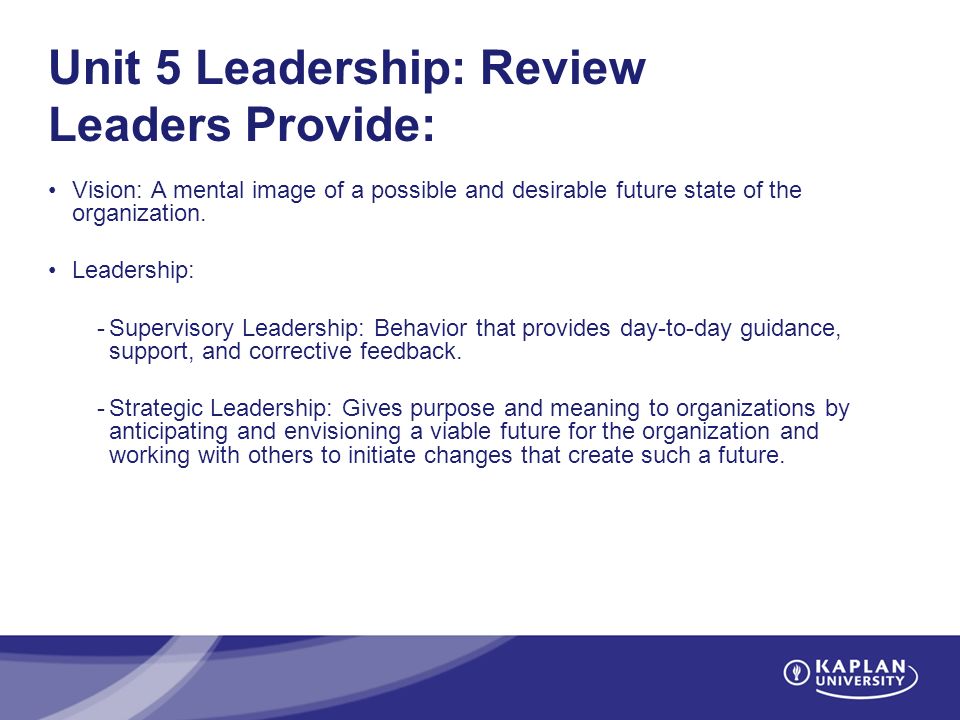 Unit 5 Leadership: Review
Leaders Provide:

• Vision: A mental image of a possible and desirable future state of the organization.

• Leadership:

- Supervisory Leadership: Behavior that provides day-to-day guidance, support, and corrective feedback.

- Strategic Leadership: Gives purpose and meaning to organizations by anticipating and envisioning a viable future for the organization and working with others to initiate changes that create such a future.

KAPLAN UNIVERSITY